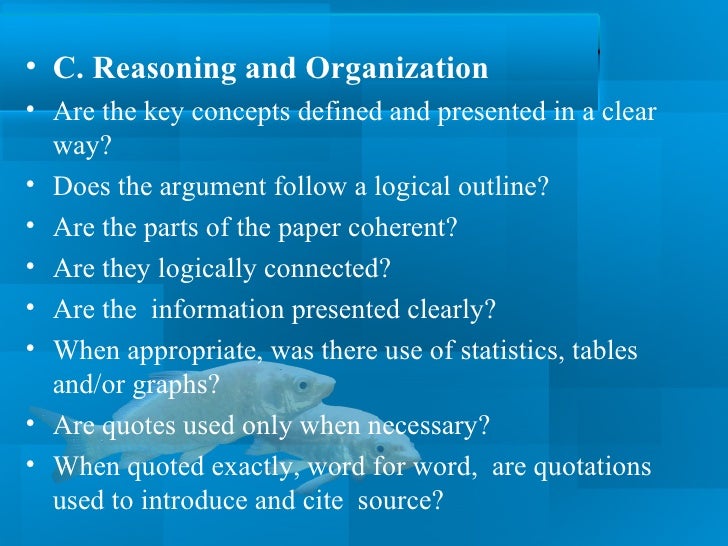 • C. Reasoning and Organization
• Are the key concepts defined and presented in a clear way?
• Does the argument follow a logical outline?
• Are the parts of the paper coherent?
• Are they logically connected?
• Are the  information presented clearly?
• When appropriate, was there use of statistics, tables and/or graphs?
• Are quotes used only when necessary?
• When quoted exactly, word for word,  are quotations used to introduce and cite  source?